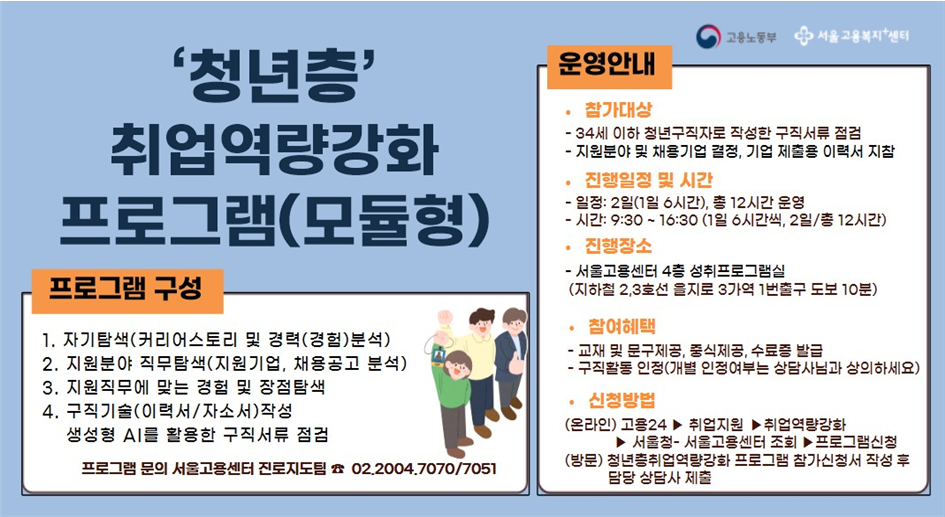 고용노동부 서울고용복지+센터

'청년층' 취업역량강화 프로그램(모듈형)

프로그램 구성

1. 자기탐색(커리어스토리 및 경력(경험)분석)
2. 지원분야 직무탐색(지원기업, 채용공고 분석)
3. 지원직무에 맞는 경험 및 장점탐색
4. 구직기술(이력서/자소서)작성
생성형 AI를 활용한 구직서류 점검

프로그램 문의 서울고용센터 진로지도팀 ☎ 02.2004.7070/7051

운영안내

• 참가대상
- 34세 이하 청년구직자로 작성한 구직서류 점검
- 지원분야 및 채용기업 결정, 기업 제출용 이력서 지참

• 진행일정 및 시간
- 일정: 2일(1일 6시간), 총 12시간 운영
- 시간: 9:30 ~ 16:30 (1일 6시간씩, 2일/총 12시간)

• 진행장소
- 서울고용센터 4층 성취프로그램실
(지하철 2,3호선 을지로 3가역 1번출구 도보 10분)

• 참여혜택
- 교재 및 문구제공, 중식제공, 수료증 발급
- 구직활동 인정(개별 인정여부는 상담사님과 상의하세요)

• 신청방법
(온라인) 고용24 ▶ 취업지원 ▶취업역량강화 ▶ 서울청- 서울고용센터 조회 ▶프로그램신청
(방문) 청년층취업역량강화 프로그램 참가신청서 작성 후 담당 상담사 제출